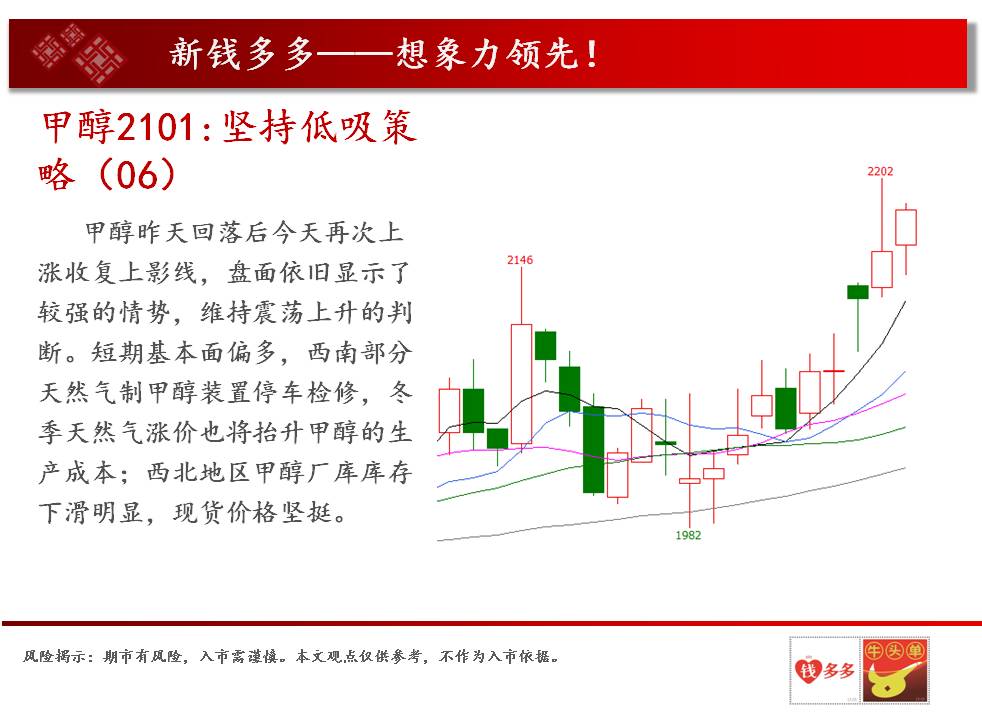 新钱多多——想象力领先！

甲醇2101:坚持低吸策略（06）

甲醇昨天回落后今天再次上涨收复上影线，盘面依旧显示了较强的情势，维持震荡上升的判断。短期基本面偏多，西南部分天然气制甲醇装置停车检修，冬季天然气涨价也将抬升甲醇的生产成本；西北地区甲醇厂库库存下滑明显，现货价格坚挺。

2202

2146

1982

风险揭示：期市有风险，入市需谨慎。本文观点仅供参考，不作为入市依据。

钱多多

牛头单